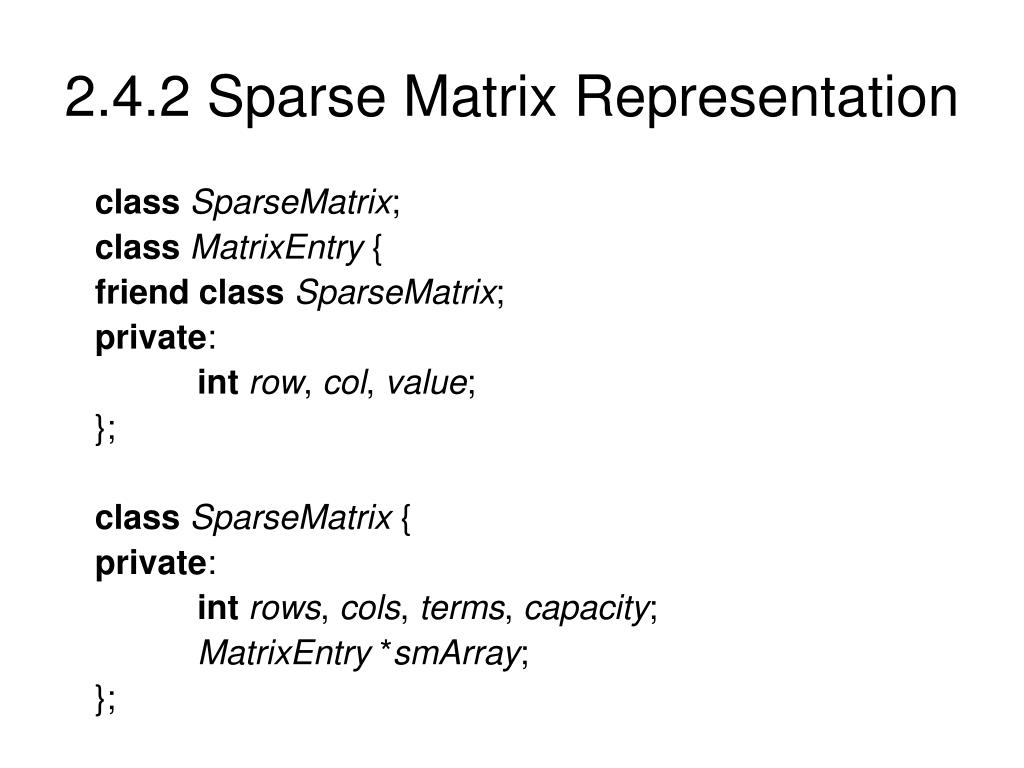 2.4.2 Sparse Matrix Representation

class SparseMatrix;
class MatrixEntry {
friend class SparseMatrix;
private:
int row, col, value;
};

class SparseMatrix {
private:
int rows, cols, terms, capacity;
MatrixEntry *smArray;
};